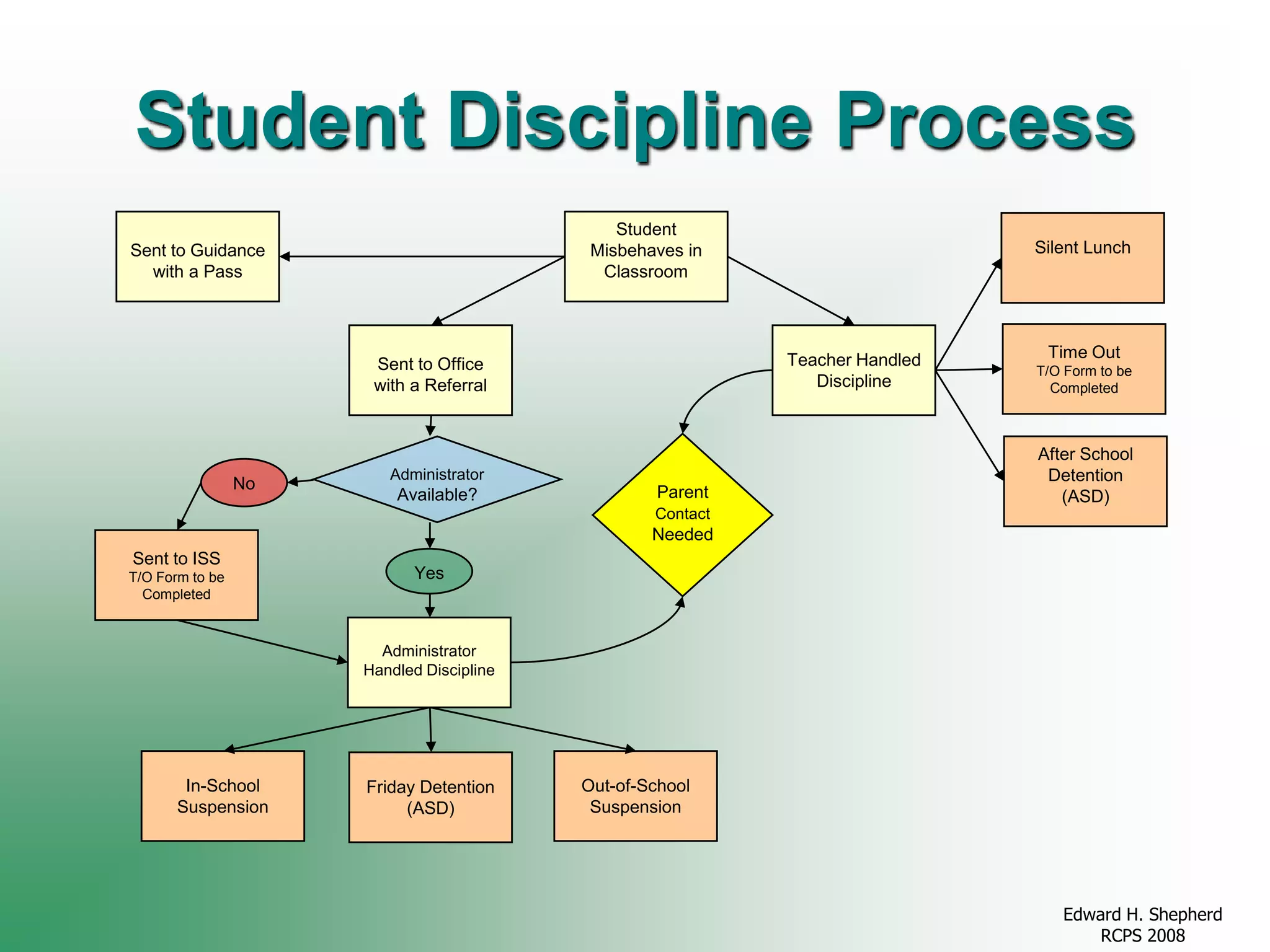 Student Discipline Process

Sent to Guidance with a Pass

Student Misbehaves in Classroom

Silent Lunch

Sent to Office with a Referral

Teacher Handled Discipline

Time Out
T/O Form to be Completed

After School Detention (ASD)

No

Administrator Available?

Parent Contact Needed

Sent to ISS
T/O Form to be Completed

Yes

Administrator Handled Discipline

In-School Suspension

Friday Detention (ASD)

Out-of-School Suspension

Edward H. Shepherd
RCPS 2008